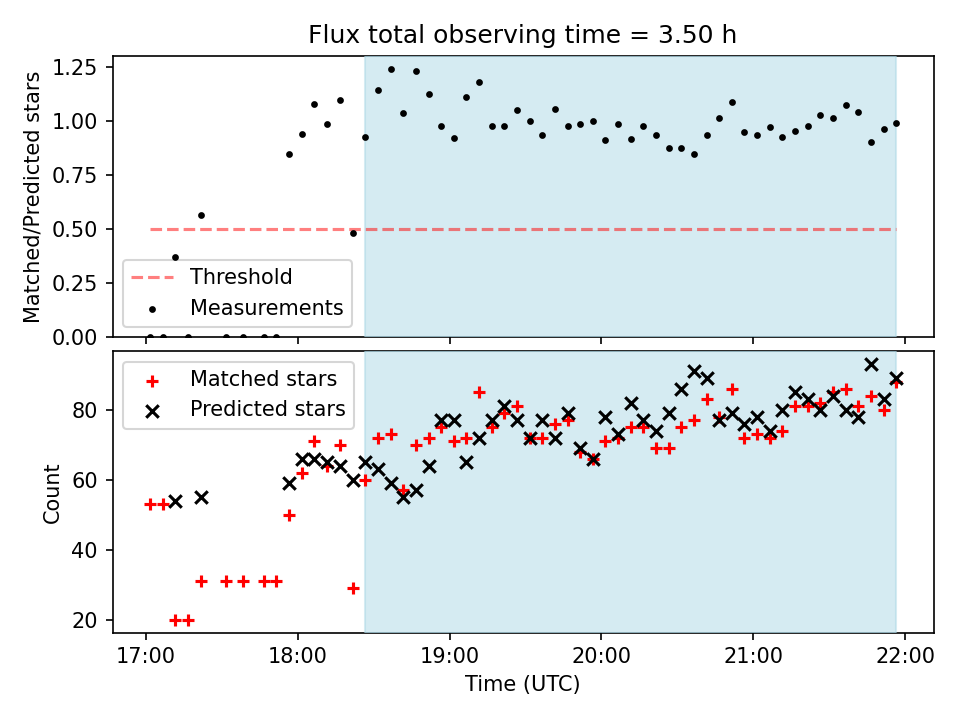 Flux total observing time = 3.50 h

Matched/Predicted stars

1.25
1.00
0.75
0.50
0.25
0.00

Threshold
Measurements

Matched stars
Predicted stars

Count

80
60
40
20

17:00 18:00 19:00 20:00 21:00 22:00

Time (UTC)